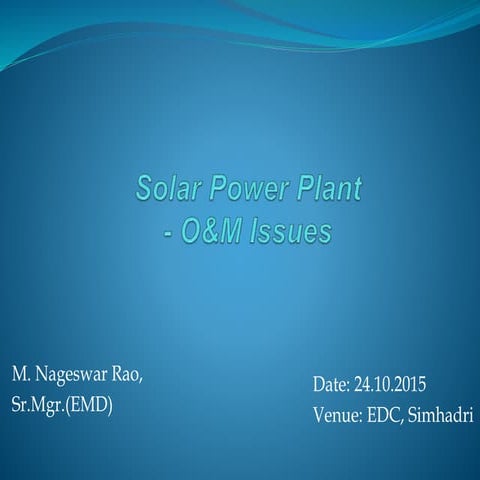 Solar Power Plant
- O&M Issues

M. Nageswar Rao,
Sr.Mgr.(EMD)

Date: 24.10.2015
Venue: EDC, Simhadri